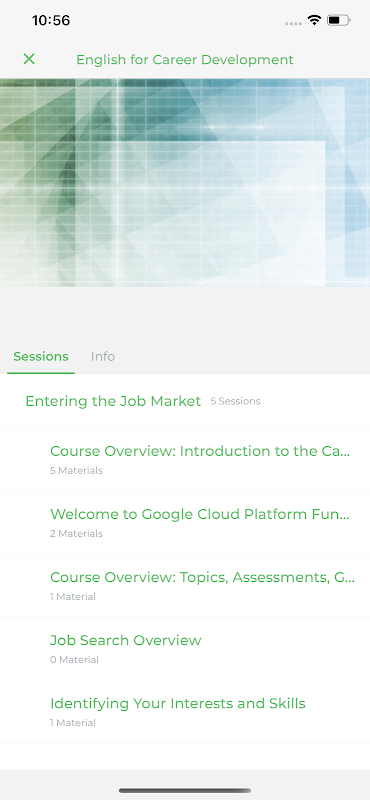 10:56

English for Career Development

Sessions Info

Entering the Job Market 5 Sessions

Course Overview: Introduction to the Ca...
5 Materials

Welcome to Google Cloud Platform Fun...
2 Materials

Course Overview: Topics, Assessments, G...
1 Material

Job Search Overview
0 Material

Identifying Your Interests and Skills
1 Material